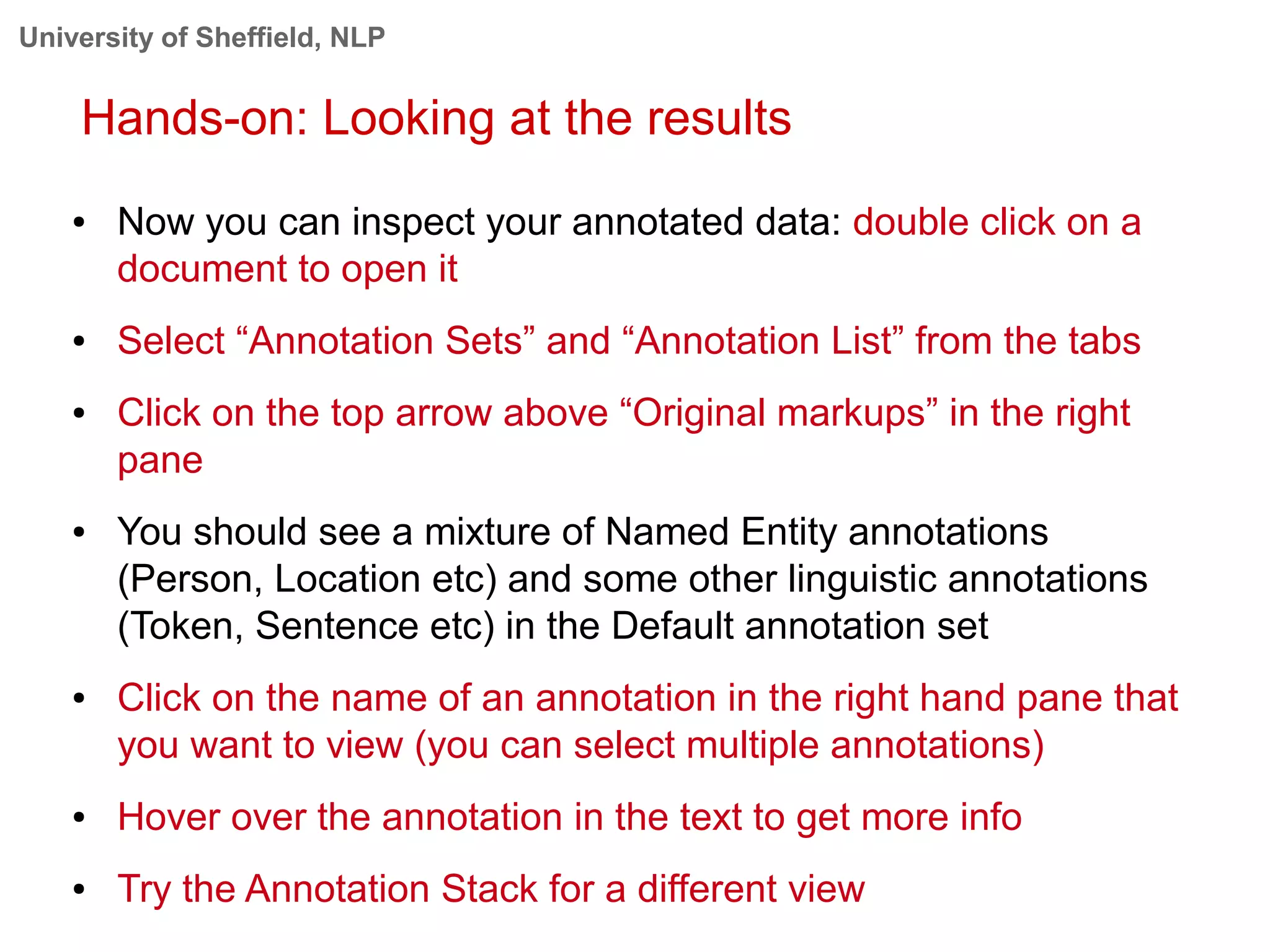 University of Sheffield, NLP

Hands-on: Looking at the results

• Now you can inspect your annotated data: double click on a document to open it

• Select “Annotation Sets” and “Annotation List” from the tabs

• Click on the top arrow above “Original markups” in the right pane

• You should see a mixture of Named Entity annotations (Person, Location etc) and some other linguistic annotations (Token, Sentence etc) in the Default annotation set

• Click on the name of an annotation in the right hand pane that you want to view (you can select multiple annotations)

• Hover over the annotation in the text to get more info

• Try the Annotation Stack for a different view